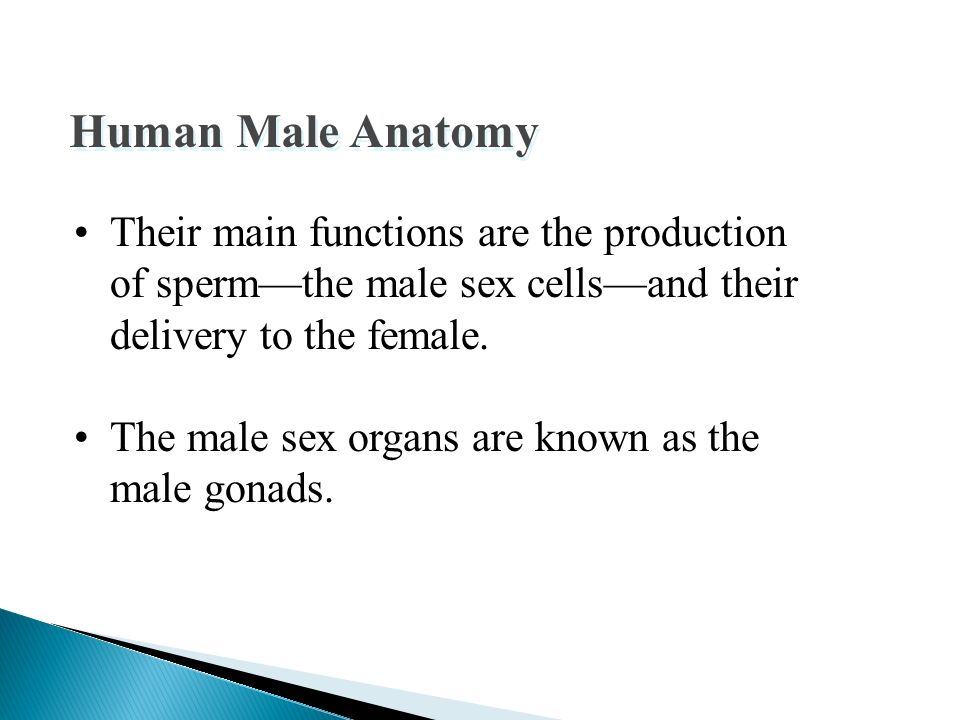 Human Male Anatomy

• Their main functions are the production of sperm—the male sex cells—and their delivery to the female.

• The male sex organs are known as the male gonads.